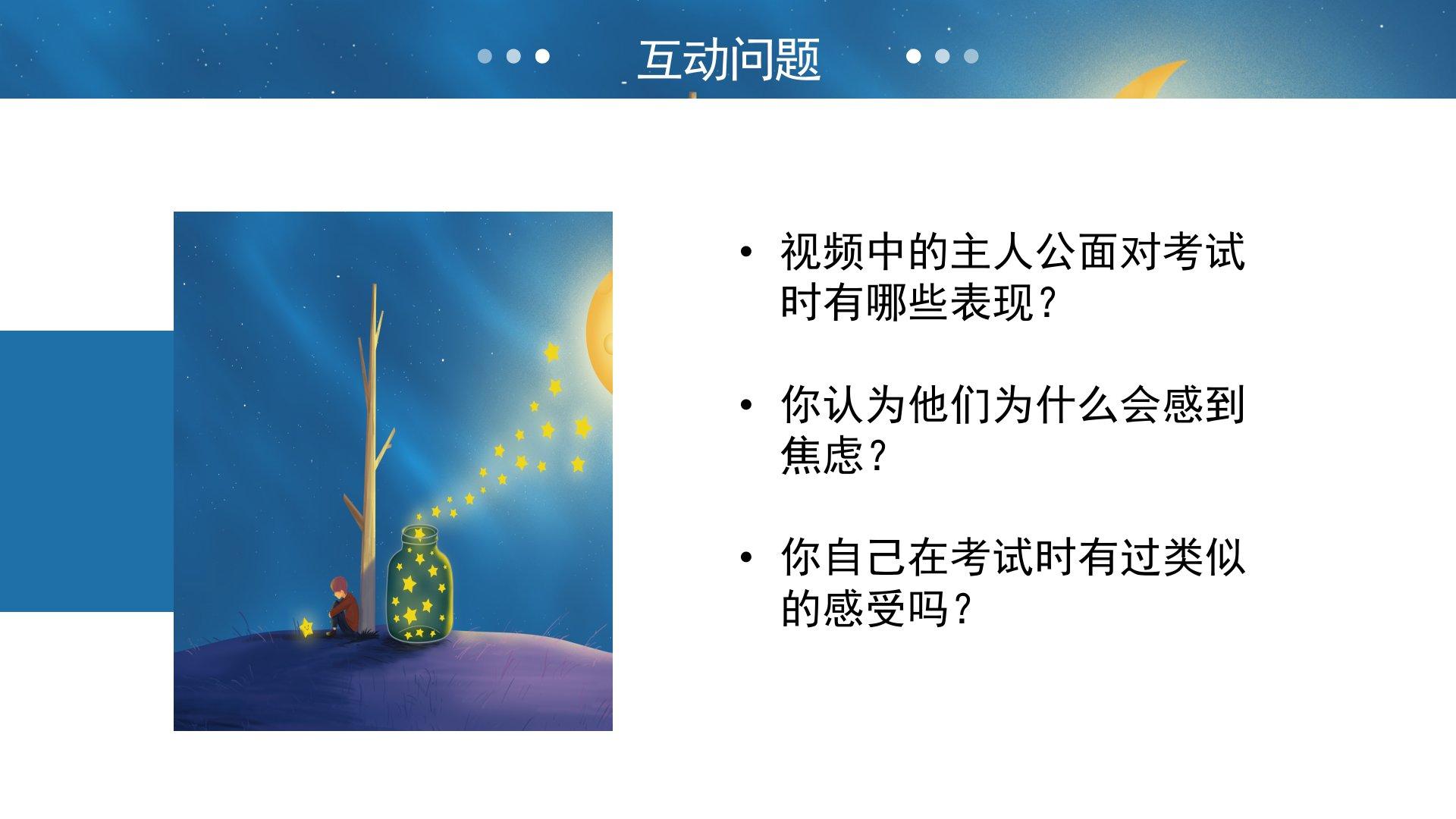 互动问题

• 视频中的主人公面对考试时有哪些表现？

• 你认为他们为什么会感到焦虑？

• 你自己在考试时有过类似的感受吗？